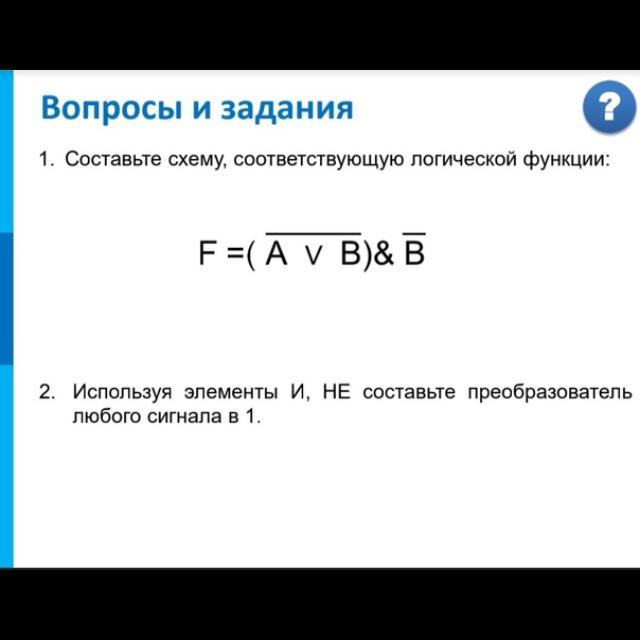 Вопросы и задания

?

1. Составьте схему, соответствующую логической функции:

$F = (\overline{A \vee B}) \& \overline{B}$

2. Используя элементы И, НЕ составьте преобразователь любого сигнала в 1.